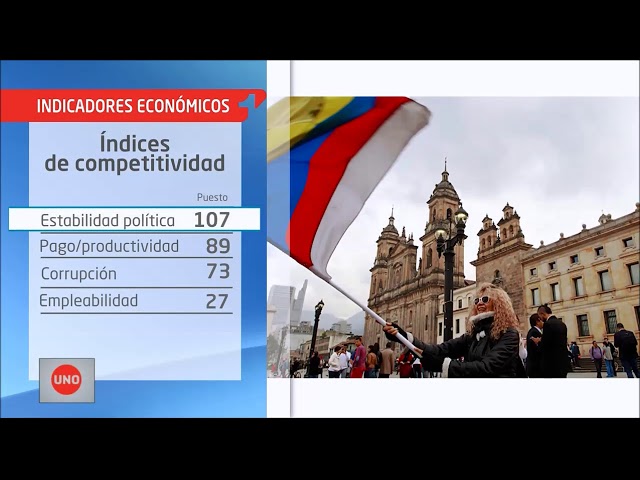 INDICADORES ECONÓMICOS

Índices de competitividad

| | Puesto |
|---|---|
| Estabilidad política | 107 |
| Pago/productividad | 89 |
| Corrupción | 73 |
| Empleabilidad | 27 |

UNO